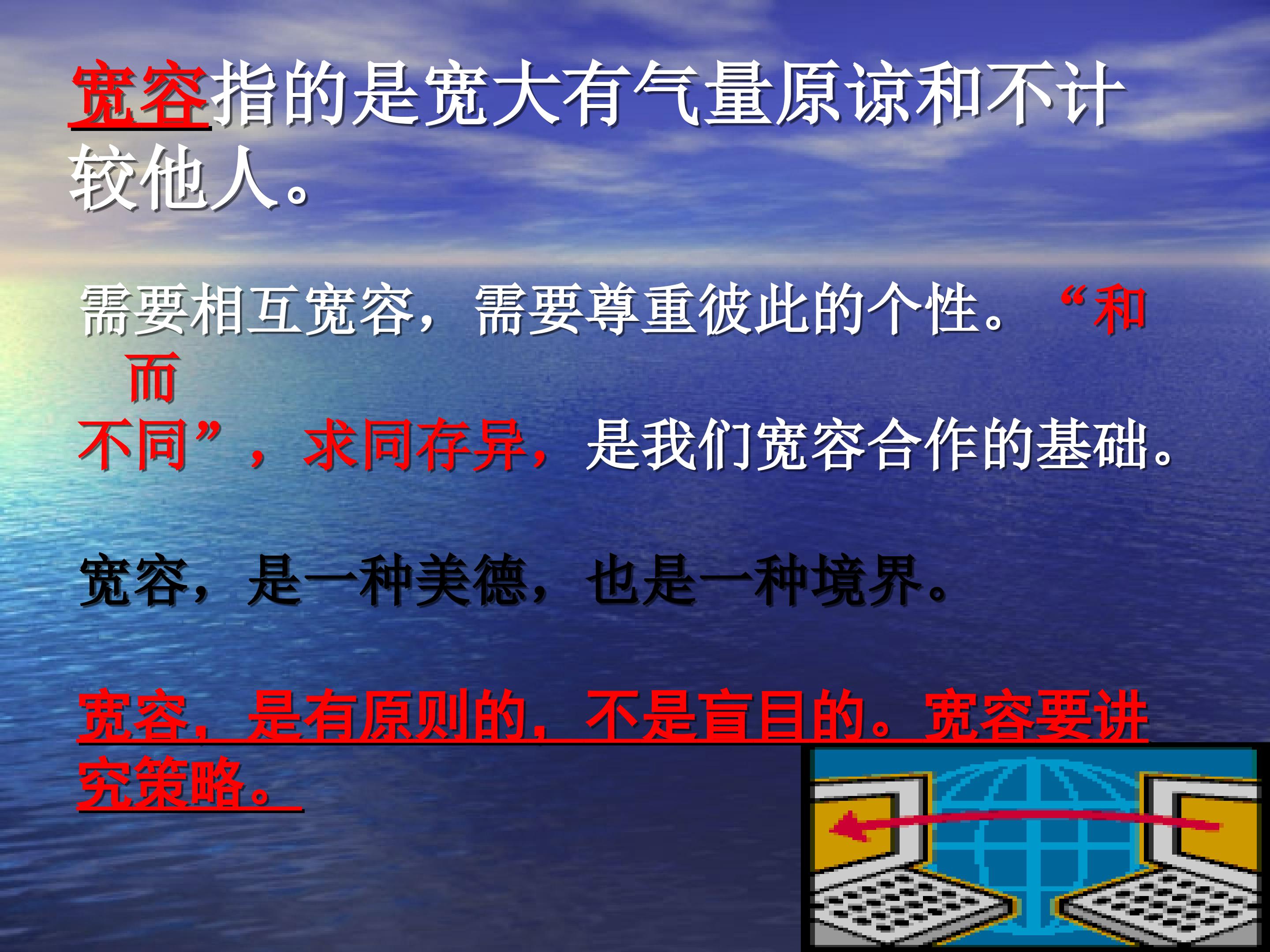 宽容指的是宽大有气量原谅和不计较他人。

需要相互宽容，需要尊重彼此的个性。“和而不同”，求同存异，是我们宽容合作的基础。

宽容，是一种美德，也是一种境界。

宽容，是有原则的，不是盲目的。宽容要讲究策略。